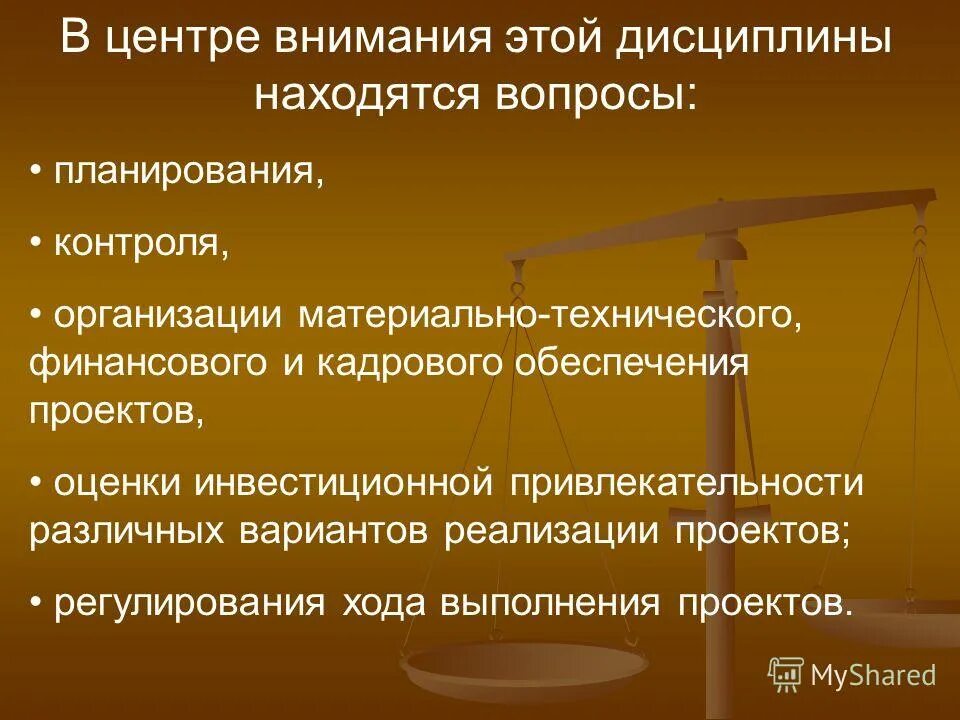 В центре внимания этой дисциплины находятся вопросы:

• планирования,

• контроля,

• организации материально-технического, финансового и кадрового обеспечения проектов,

• оценки инвестиционной привлекательности различных вариантов реализации проектов;

• регулирования хода выполнения проектов.

MyShared